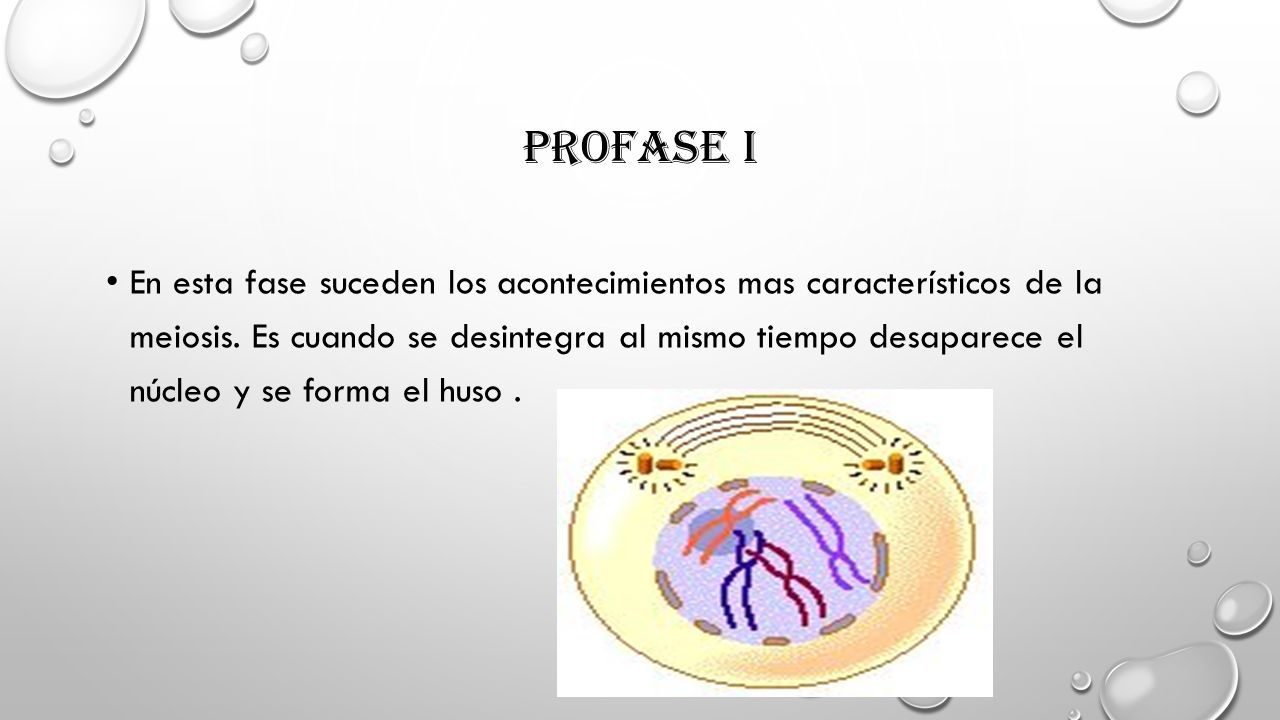 PROFASE I

• En esta fase suceden los acontecimientos mas característicos de la meiosis. Es cuando se desintegra al mismo tiempo desaparece el núcleo y se forma el huso .